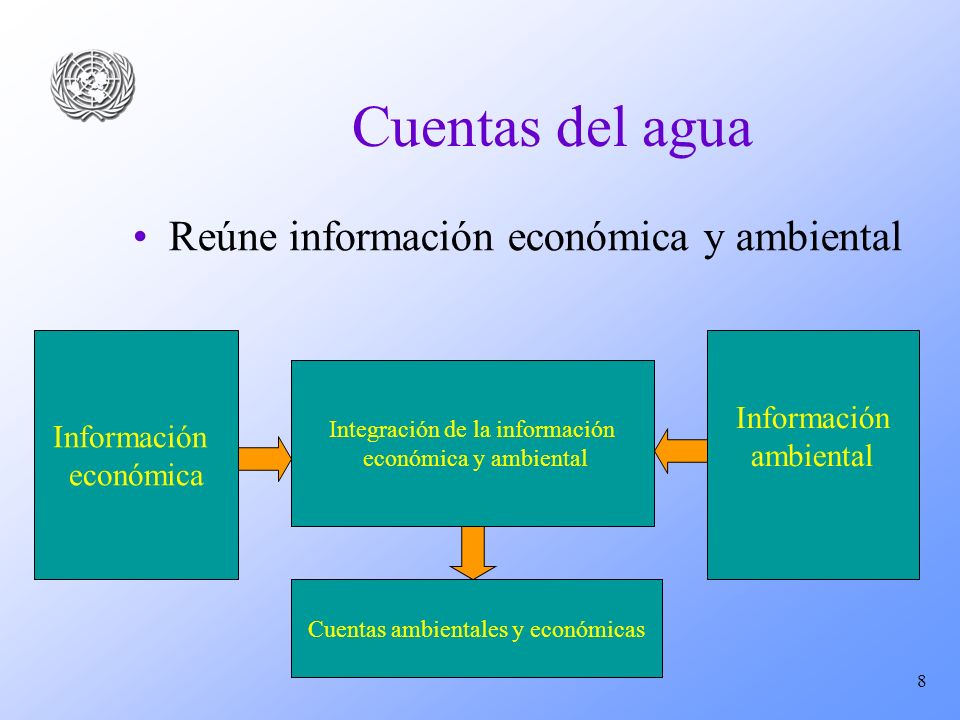 Cuentas del agua

• Reúne información económica y ambiental

Información económica

Integración de la información económica y ambiental

Información ambiental

Cuentas ambientales y económicas

8